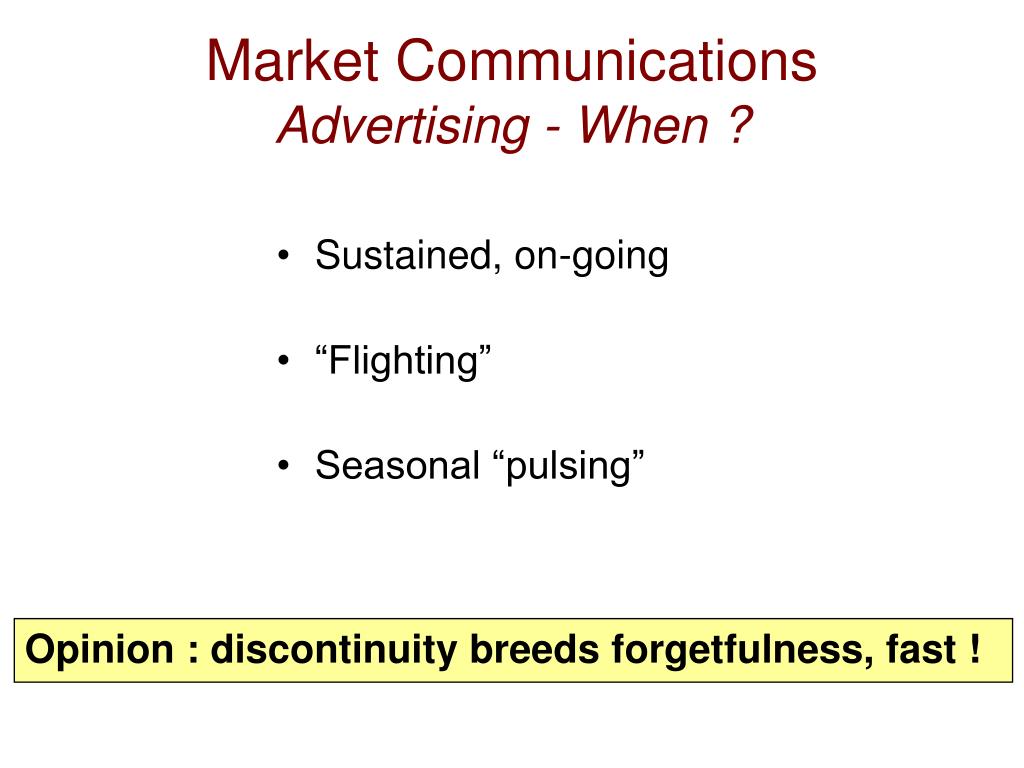 Market Communications
Advertising - When ?

• Sustained, on-going

• “Flighting”

• Seasonal “pulsing”

Opinion : discontinuity breeds forgetfulness, fast !